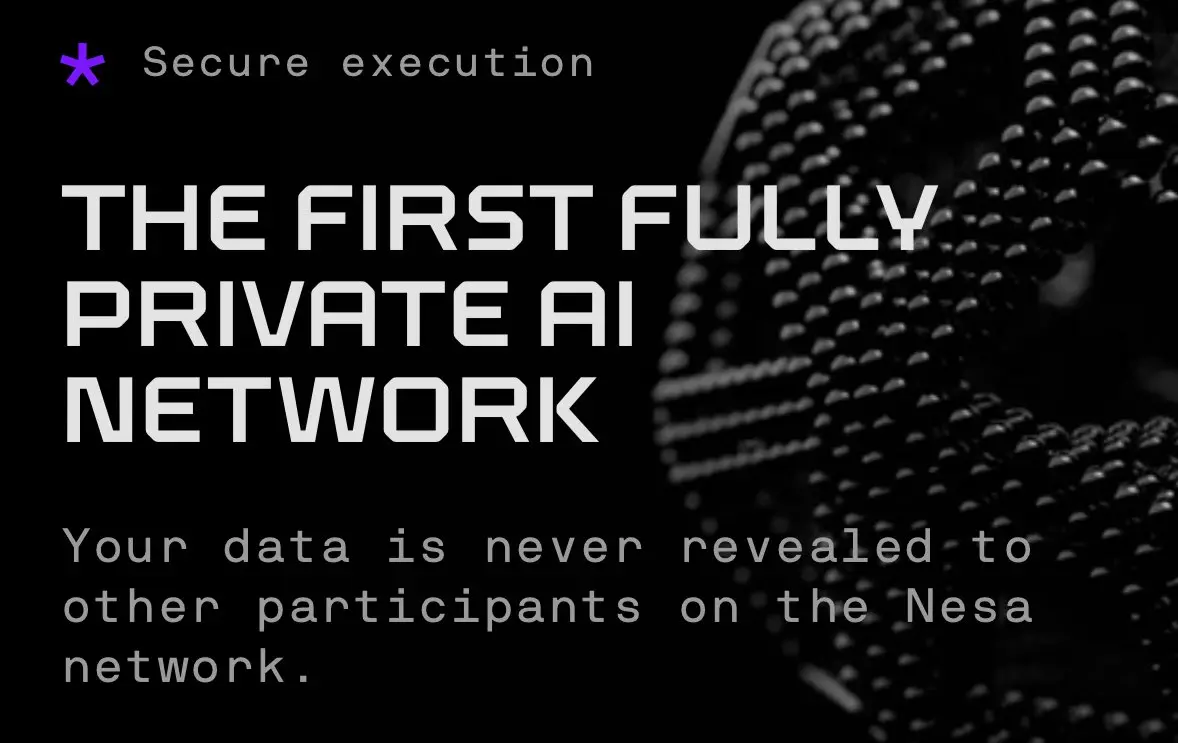 * Secure execution

THE FIRST FULLY PRIVATE AI NETWORK

Your data is never revealed to other participants on the Nesa network.